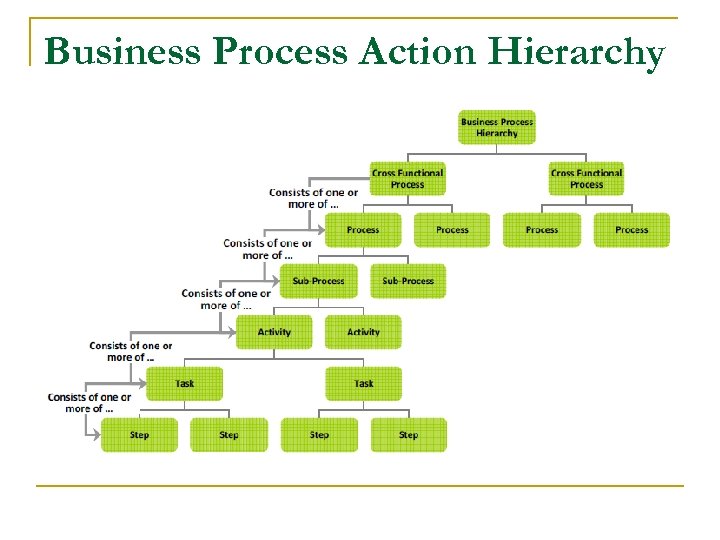 Business Process Action Hierarchy

Business Process Hierarchy

Cross Functional Process

Cross Functional Process

Consists of one or more of ...

Process

Process

Process

Process

Consists of one or more of ...

Sub-Process

Sub-Process

Consists of one or more of ...

Activity

Activity

Consists of one or more of ...

Task

Task

Consists of one or more of ...

Step

Step

Step

Step